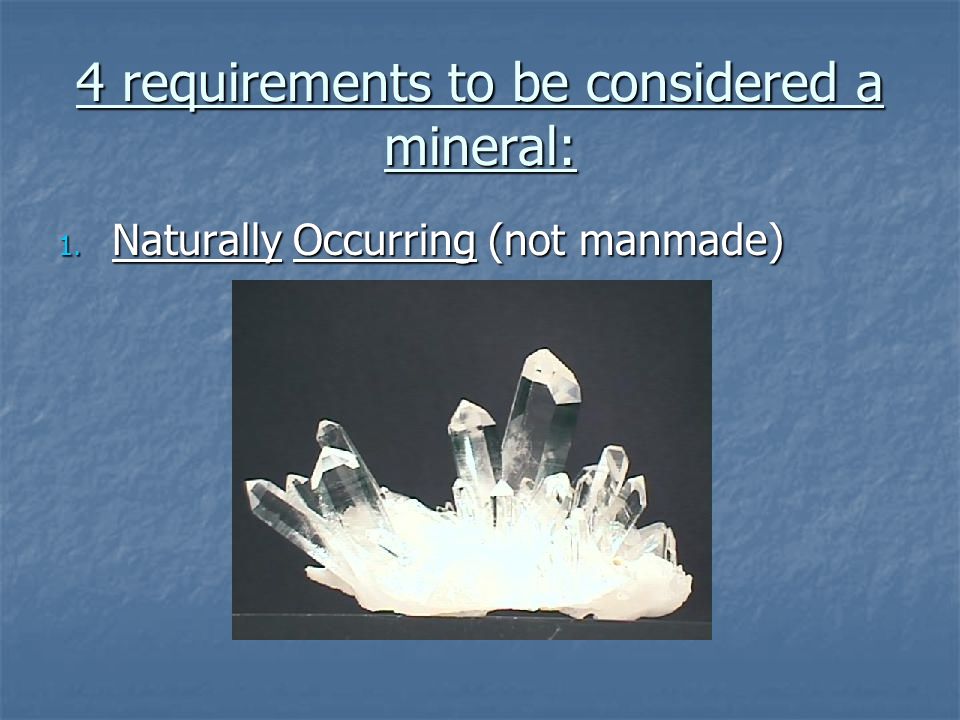 4 requirements to be considered a mineral:

1. Naturally Occurring (not manmade)